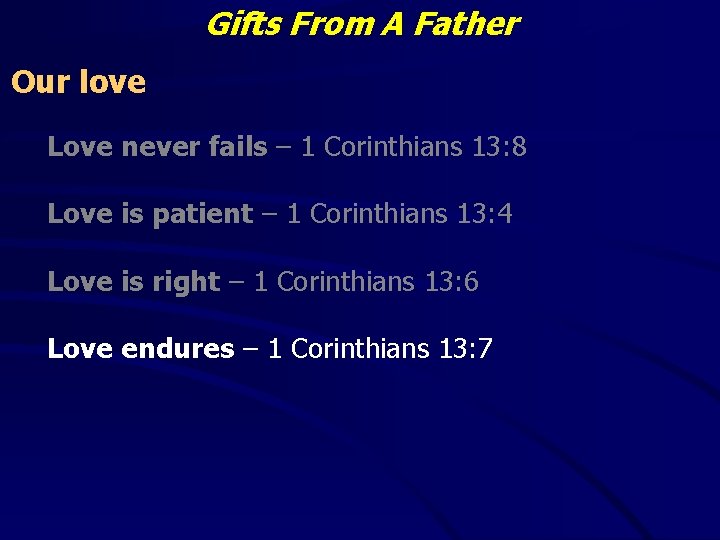 Gifts From A Father

Our love

Love never fails – 1 Corinthians 13:8

Love is patient – 1 Corinthians 13:4

Love is right – 1 Corinthians 13:6

Love endures – 1 Corinthians 13:7